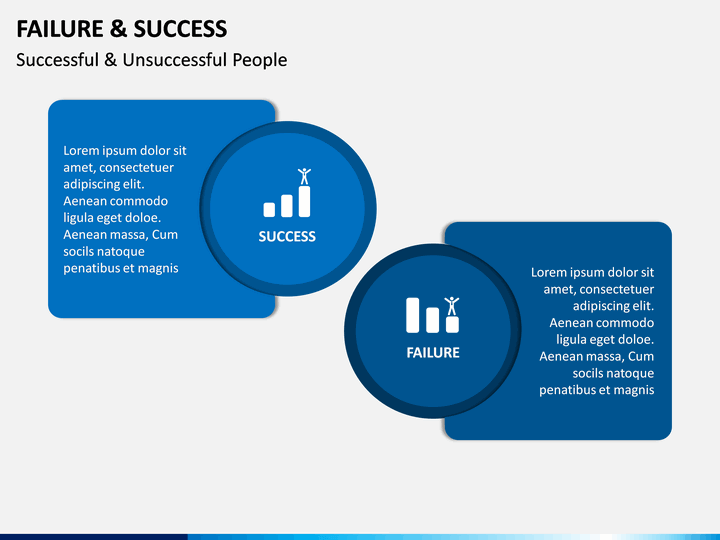 FAILURE & SUCCESS

Successful & Unsuccessful People

Lorem ipsum dolor sit amet, consectetuer adipiscing elit. Aenean commodo ligula eget doloe. Aenean massa, Cum socils natoque penatibus et magnis

SUCCESS

FAILURE

Lorem ipsum dolor sit amet, consectetuer adipiscing elit. Aenean commodo ligula eget doloe. Aenean massa, Cum socils natoque penatibus et magnis